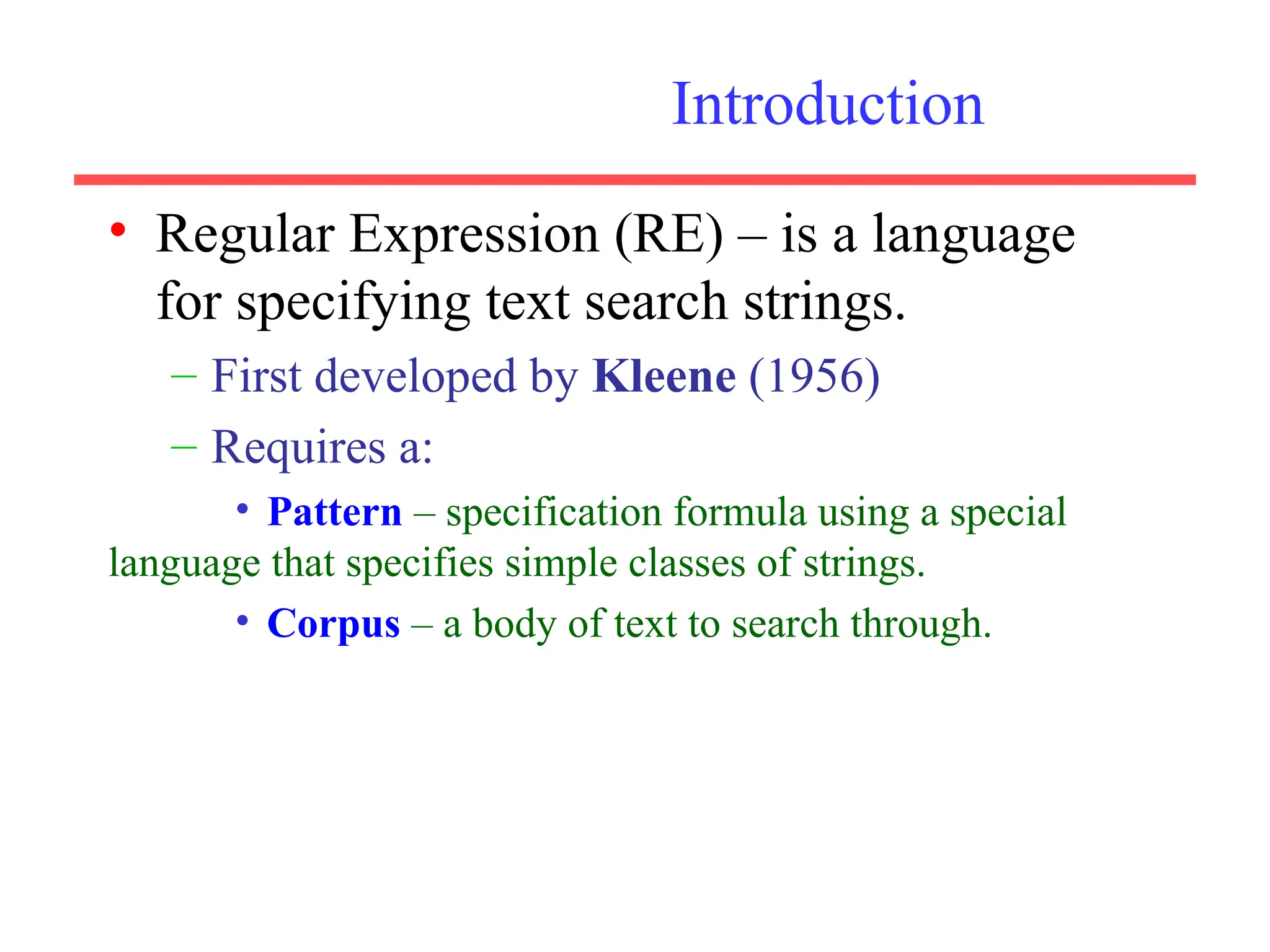 Introduction

• Regular Expression (RE) – is a language for specifying text search strings.

– First developed by Kleene (1956)

– Requires a:

• Pattern – specification formula using a special language that specifies simple classes of strings.

• Corpus – a body of text to search through.